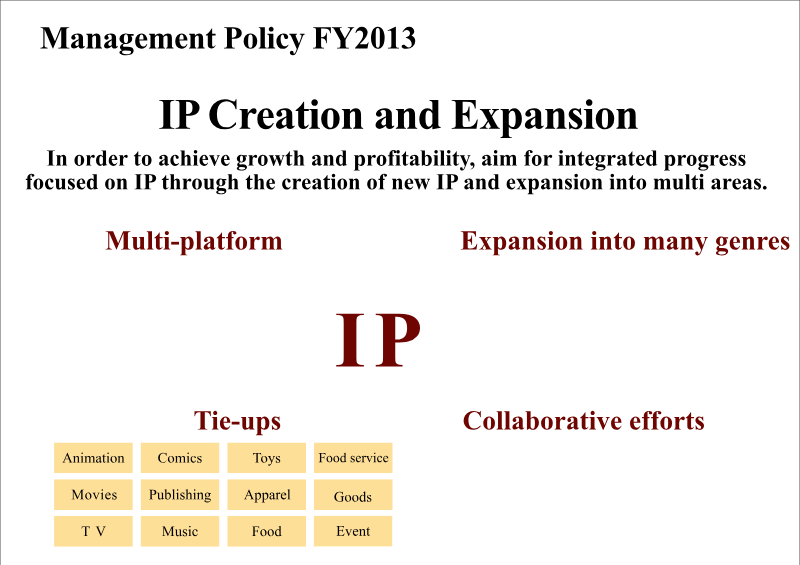 Management Policy FY2013

IP Creation and Expansion

In order to achieve growth and profitability, aim for integrated progress focused on IP through the creation of new IP and expansion into multi areas.

Multi-platform

Expansion into many genres

IP

Tie-ups

Collaborative efforts

| Animation | Comics | Toys | Food service |
|---|---|---|---|
| Movies | Publishing | Apparel | Goods |
| T V | Music | Food | Event |